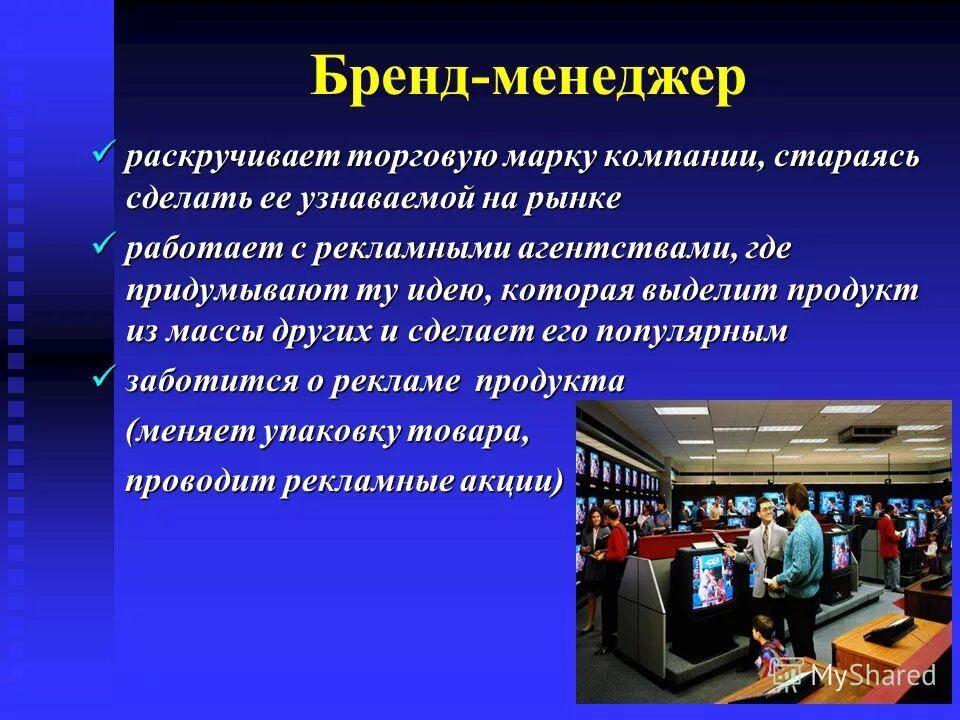 Бренд-менеджер

✓ раскручивает торговую марку компании, стараясь сделать ее узнаваемой на рынке

✓ работает с рекламными агентствами, где придумывают ту идею, которая выделит продукт из массы других и сделает его популярным

✓ заботится о рекламе продукта (меняет упаковку товара, проводит рекламные акции)

MyShared